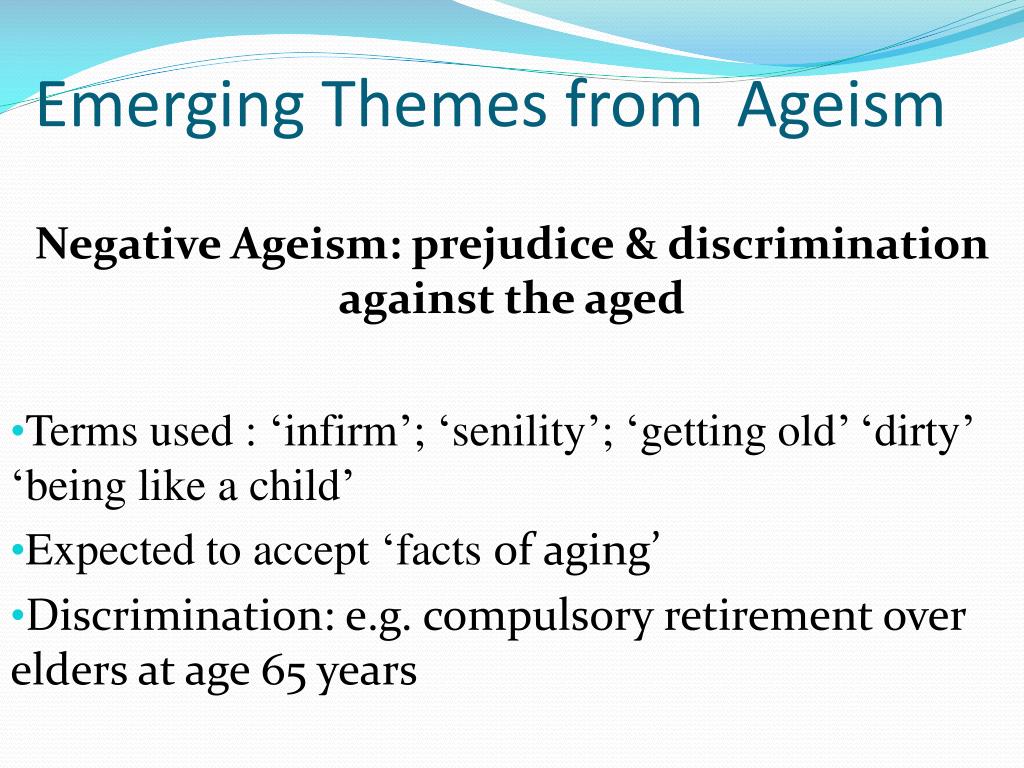 Emerging Themes from  Ageism

Negative Ageism: prejudice & discrimination against the aged

•Terms used : ‘infirm’; ‘senility’; ‘getting old’ ‘dirty’ ‘being like a child’

•Expected to accept ‘facts of aging’

•Discrimination: e.g. compulsory retirement over elders at age 65 years